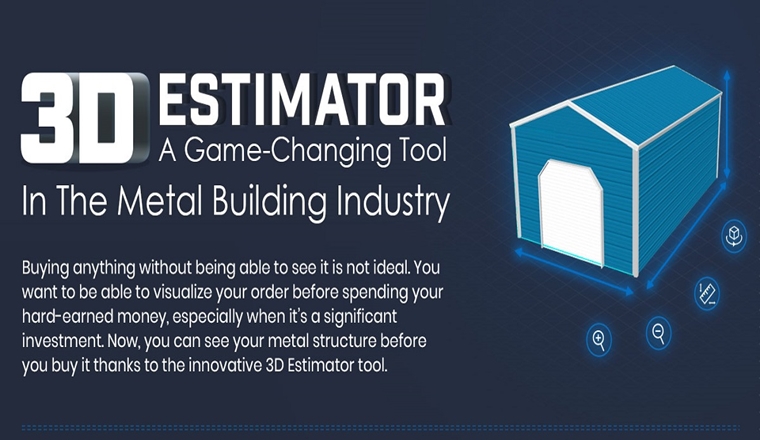 3D ESTIMATOR
A Game-Changing Tool
In The Metal Building Industry

Buying anything without being able to see it is not ideal. You want to be able to visualize your order before spending your hard-earned money, especially when it's a significant investment. Now, you can see your metal structure before you buy it thanks to the innovative 3D Estimator tool.